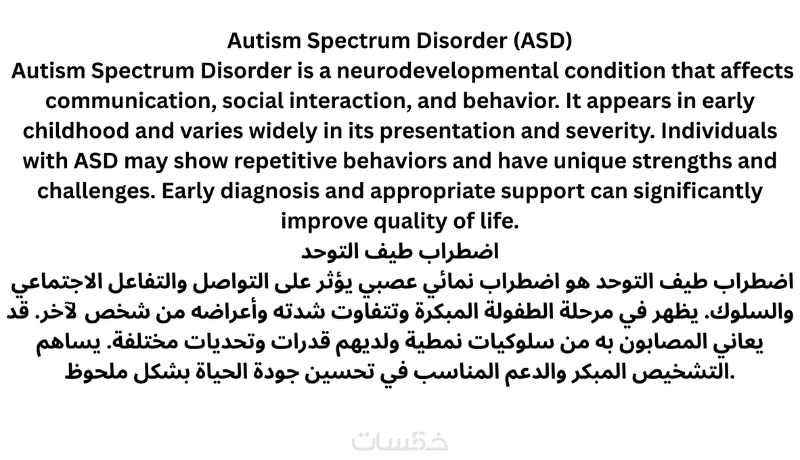 Autism Spectrum Disorder (ASD)
Autism Spectrum Disorder is a neurodevelopmental condition that affects communication, social interaction, and behavior. It appears in early childhood and varies widely in its presentation and severity. Individuals with ASD may show repetitive behaviors and have unique strengths and challenges. Early diagnosis and appropriate support can significantly improve quality of life.
اضطراب طيف التوحد
اضطراب طيف التوحد هو اضطراب نمائي عصبي يؤثر على التواصل والتفاعل الاجتماعي والسلوك. يظهر في مرحلة الطفولة المبكرة وتتفاوت شدته وأعراضه من شخص لآخر. قد يعاني المصابون به من سلوكيات نمطية ولديهم قدرات وتحديات مختلفة. يساهم التشخيص المبكر والدعم المناسب في تحسين جودة الحياة بشكل ملحوظ.

خمسات